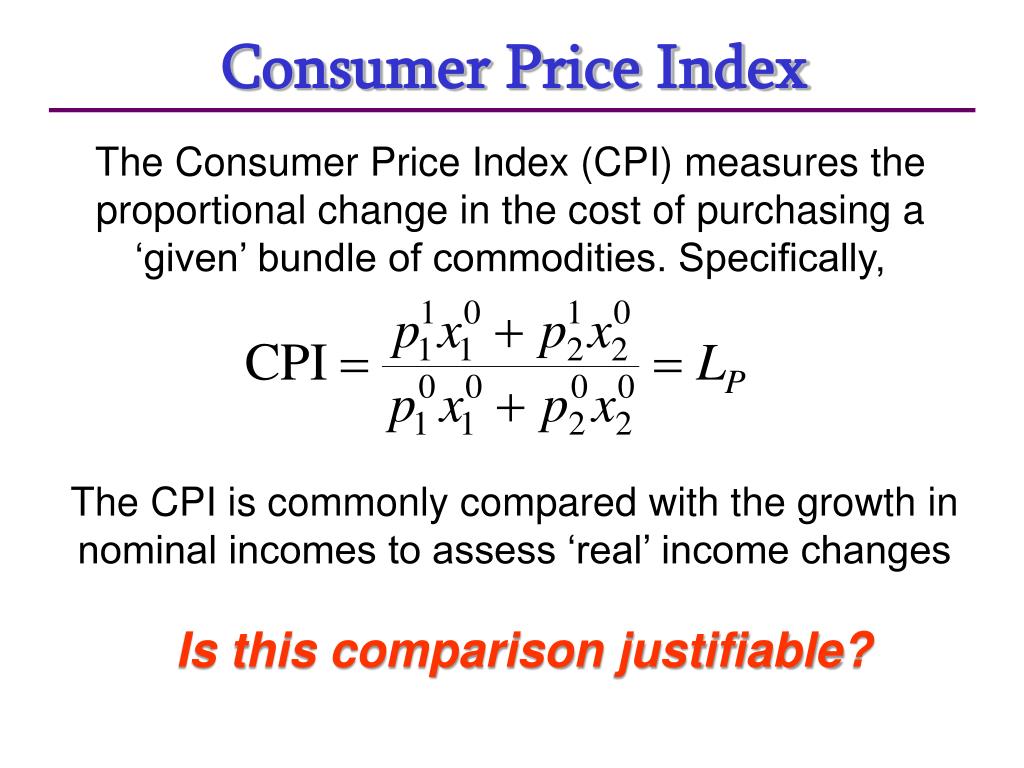 Consumer Price Index

The Consumer Price Index (CPI) measures the proportional change in the cost of purchasing a ‘given’ bundle of commodities. Specifically,

$\text{CPI} = \frac{p_1^1 x_1^0 + p_2^1 x_2^0}{p_1^0 x_1^0 + p_2^0 x_2^0} = L_P$

The CPI is commonly compared with the growth in nominal incomes to assess ‘real’ income changes

Is this comparison justifiable?